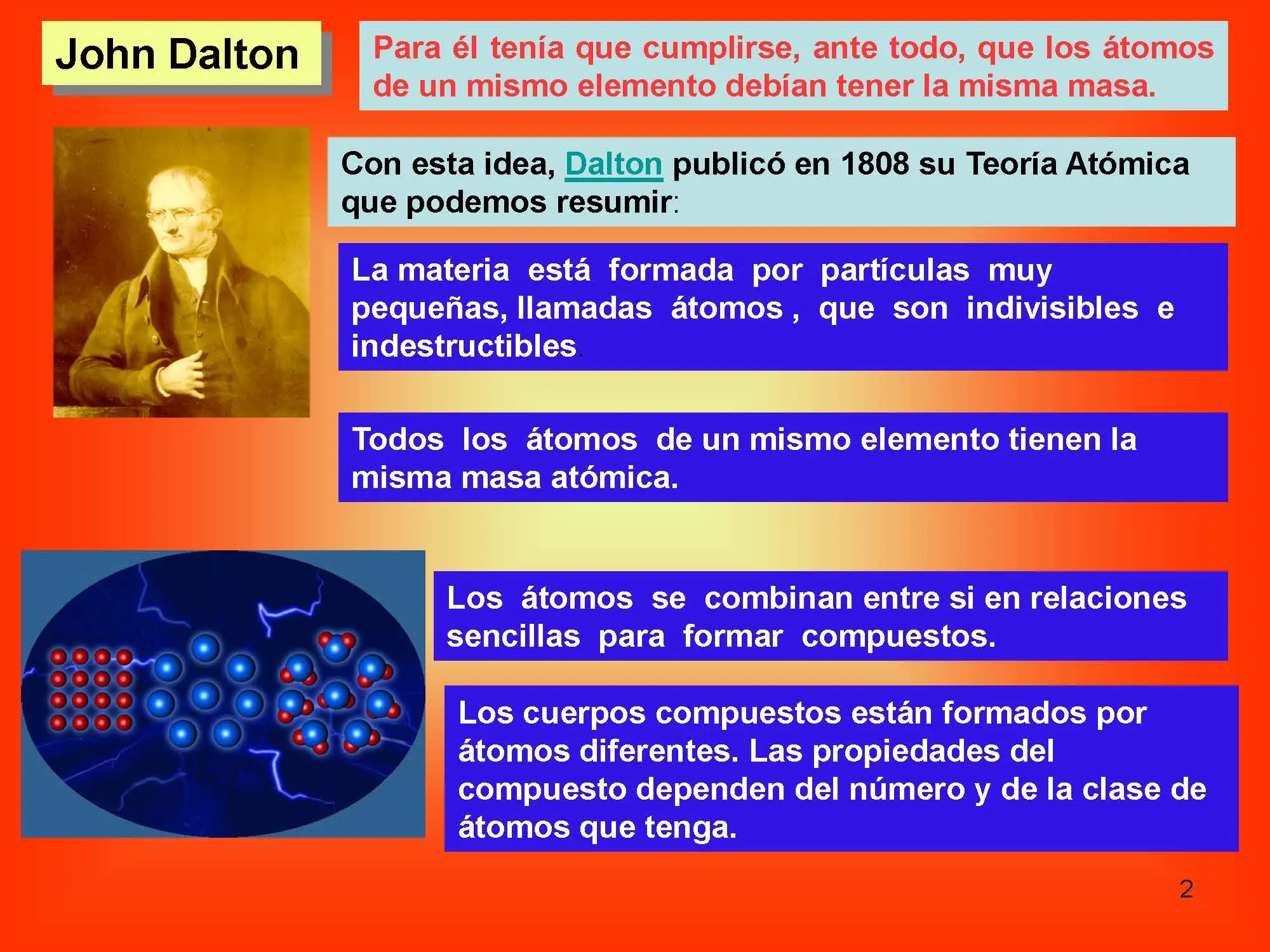 John Dalton

Para él tenía que cumplirse, ante todo, que los átomos de un mismo elemento debían tener la misma masa.

Con esta idea, Dalton publicó en 1808 su Teoría Atómica que podemos resumir:

La materia está formada por partículas muy pequeñas, llamadas átomos , que son indivisibles e indestructibles.

Todos los átomos de un mismo elemento tienen la misma masa atómica.

Los átomos se combinan entre si en relaciones sencillas para formar compuestos.

Los cuerpos compuestos están formados por átomos diferentes. Las propiedades del compuesto dependen del número y de la clase de átomos que tenga.

2